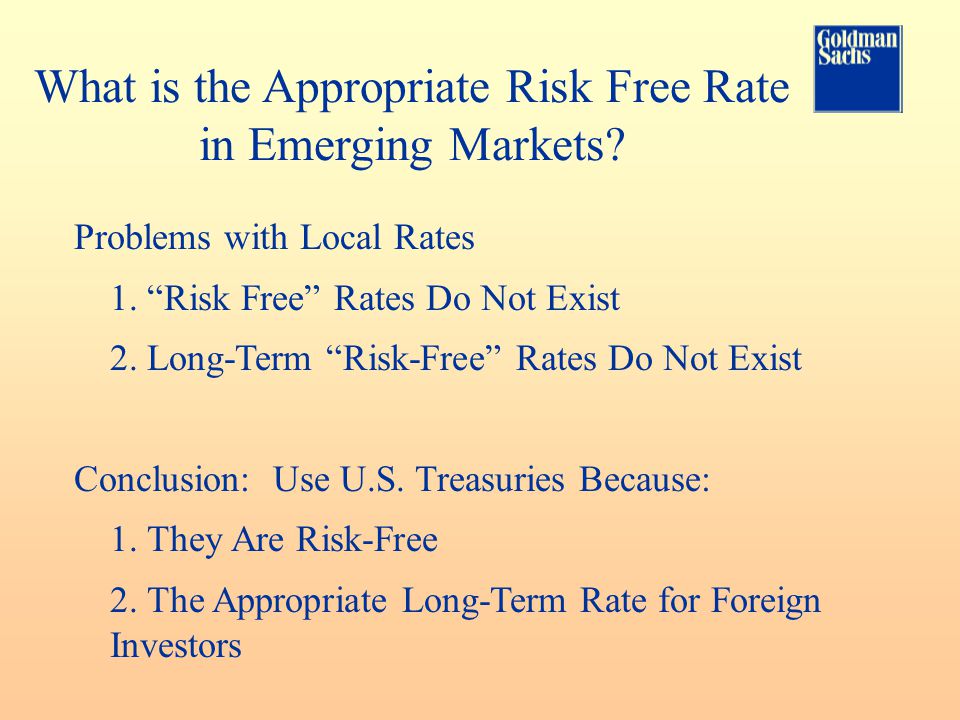 Goldman Sachs

What is the Appropriate Risk Free Rate in Emerging Markets?

Problems with Local Rates

1. “Risk Free” Rates Do Not Exist

2. Long-Term “Risk-Free” Rates Do Not Exist

Conclusion: Use U.S. Treasuries Because:

1. They Are Risk-Free

2. The Appropriate Long-Term Rate for Foreign Investors